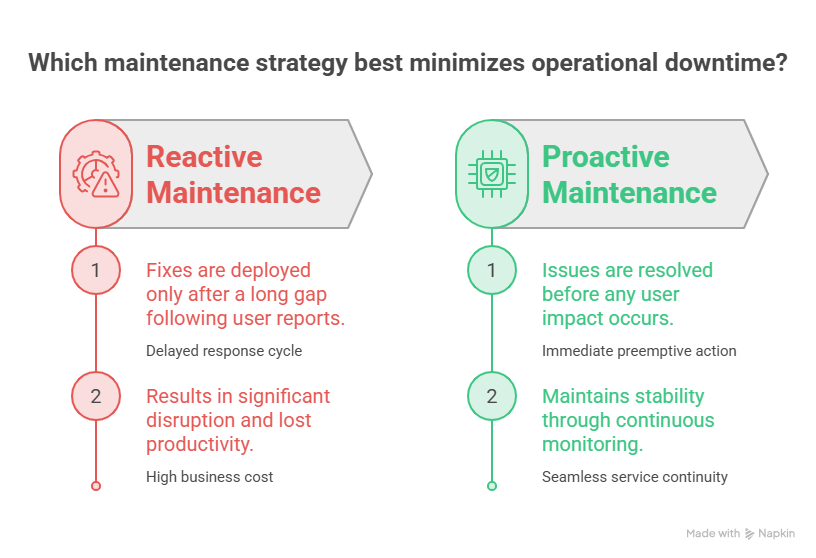 Which maintenance strategy best minimizes operational downtime?

Reactive Maintenance

1

Fixes are deployed only after a long gap following user reports.

Delayed response cycle

2

Results in significant disruption and lost productivity.

High business cost

Proactive Maintenance

1

Issues are resolved before any user impact occurs.

Immediate preemptive action

2

Maintains stability through continuous monitoring.

Seamless service continuity

Made with Napkin